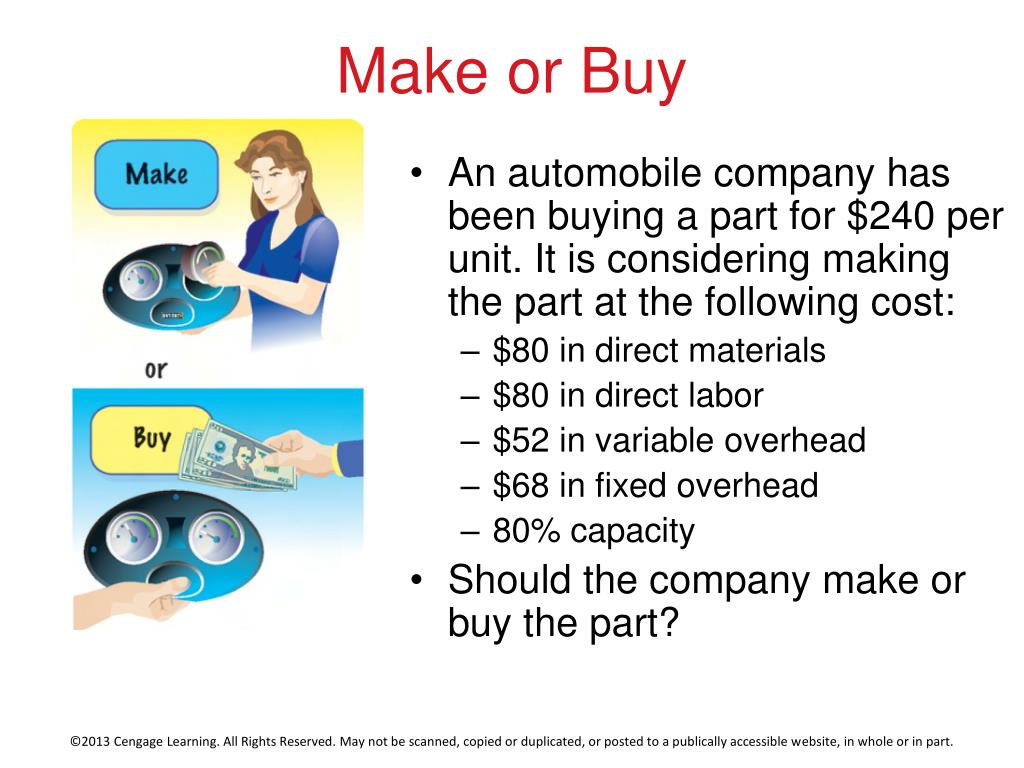 Make or Buy

Make

or

Buy

• An automobile company has been buying a part for \$240 per unit. It is considering making the part at the following cost:
– \$80 in direct materials
– \$80 in direct labor
– \$52 in variable overhead
– \$68 in fixed overhead
– 80% capacity
• Should the company make or buy the part?

©2013 Cengage Learning. All Rights Reserved. May not be scanned, copied or duplicated, or posted to a publically accessible website, in whole or in part.